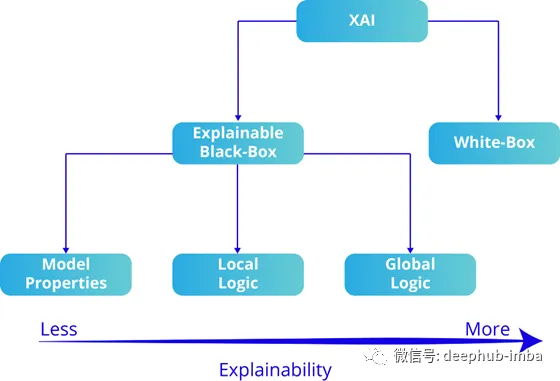 XAI

Explainable Black-Box

White-Box

Model Properties

Local Logic

Global Logic

Less

More

Explainability

微信号: deephub-imba